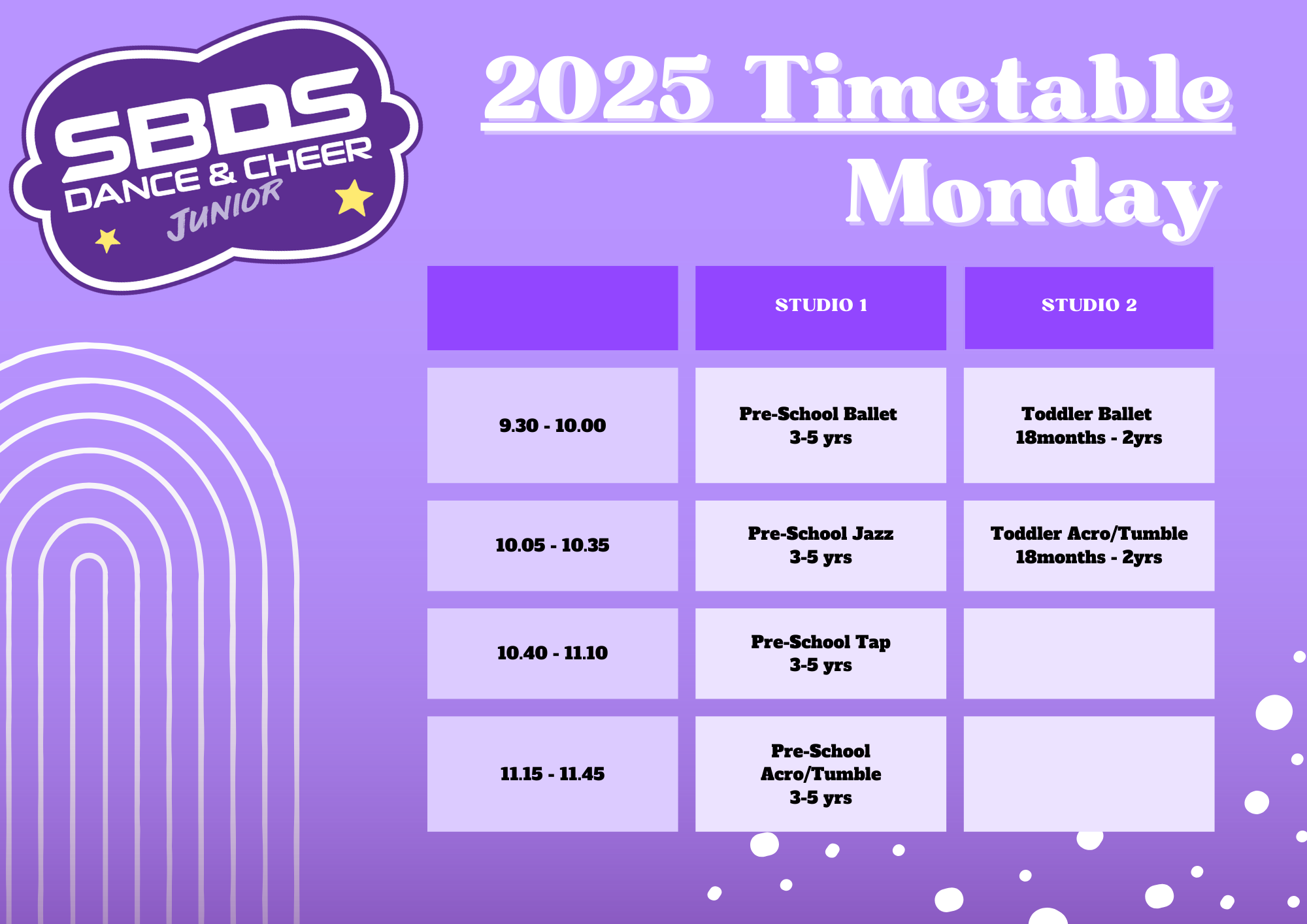 SBDS
DANCE & CHEER
JUNIOR

2025 Timetable
Monday

| | STUDIO 1 | STUDIO 2 |
|---|---|---|
| 9.30 - 10.00 | Pre-School Ballet 3-5 yrs | Toddler Ballet 18months - 2yrs |
| 10.05 - 10.35 | Pre-School Jazz 3-5 yrs | Toddler Acro/Tumble 18months - 2yrs |
| 10.40 - 11.10 | Pre-School Tap 3-5 yrs | |
| 11.15 - 11.45 | Pre-School Acro/Tumble 3-5 yrs | |